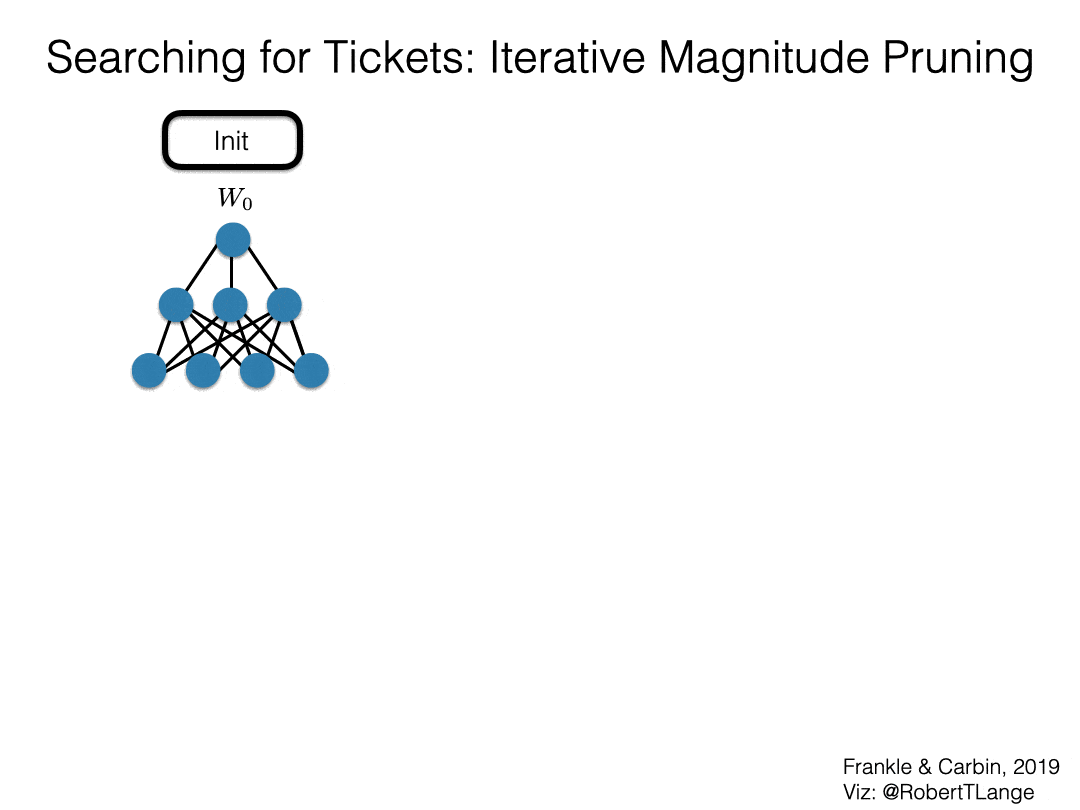 Searching for Tickets: Iterative Magnitude Pruning

Init

$W_0$

Frankle & Carbin, 2019
Viz: @RobertTLange